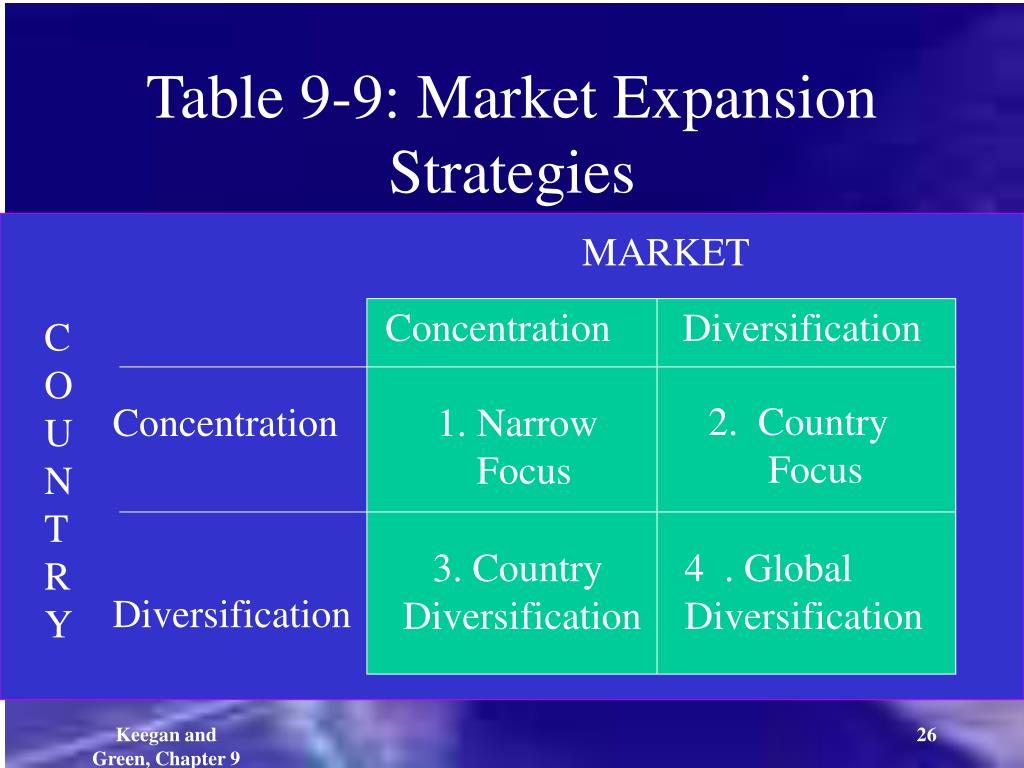 Table 9-9: Market Expansion Strategies

MARKET

COUNTRY

| | Concentration | Diversification |
|---|---|---|
| Concentration | 1. Narrow Focus | 2. Country Focus |
| Diversification | 3. Country Diversification | 4 . Global Diversification |

Keegan and Green, Chapter 9

26